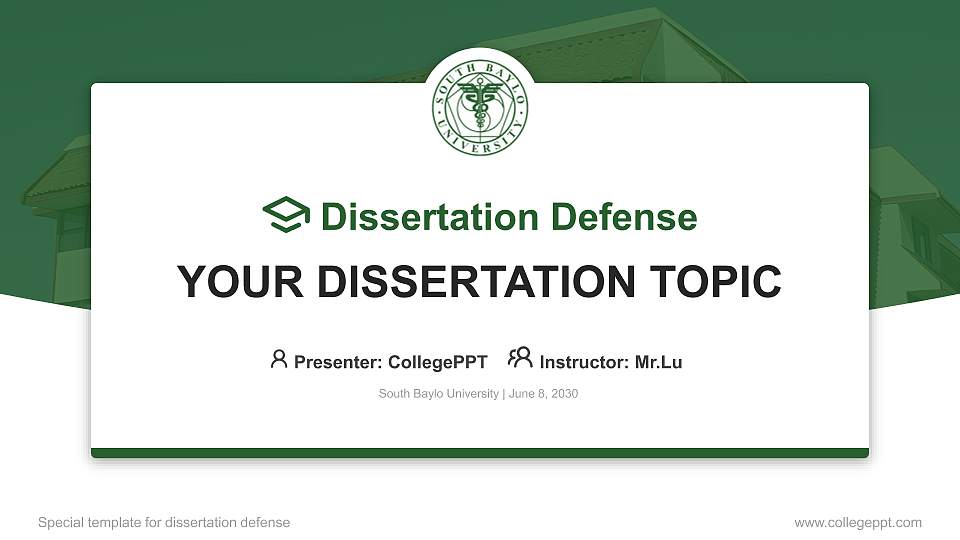 SOUTH BAYLO UNIVERSITY

Dissertation Defense

YOUR DISSERTATION TOPIC

Presenter: CollegePPT Instructor: Mr.Lu

South Baylo University | June 8, 2030

Special template for dissertation defense

www.collegeppt.com